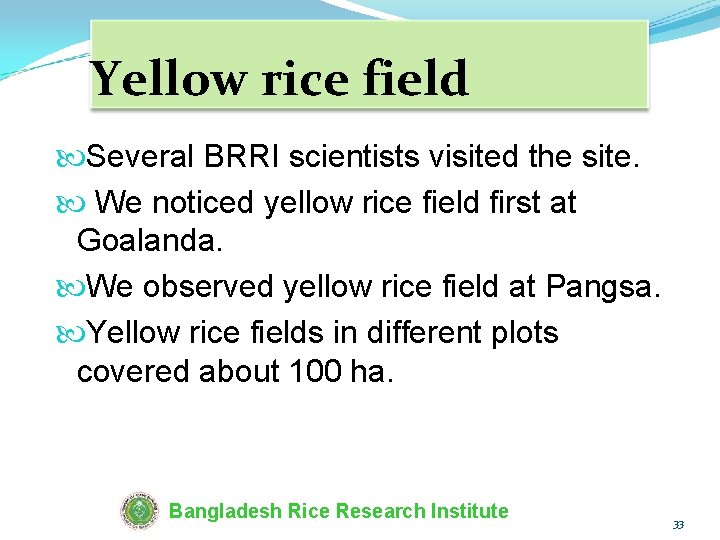 Yellow rice field

Several BRRI scientists visited the site.

We noticed yellow rice field first at Goalanda.

We observed yellow rice field at Pangsa.

Yellow rice fields in different plots covered about 100 ha.

Bangladesh Rice Research Institute

33